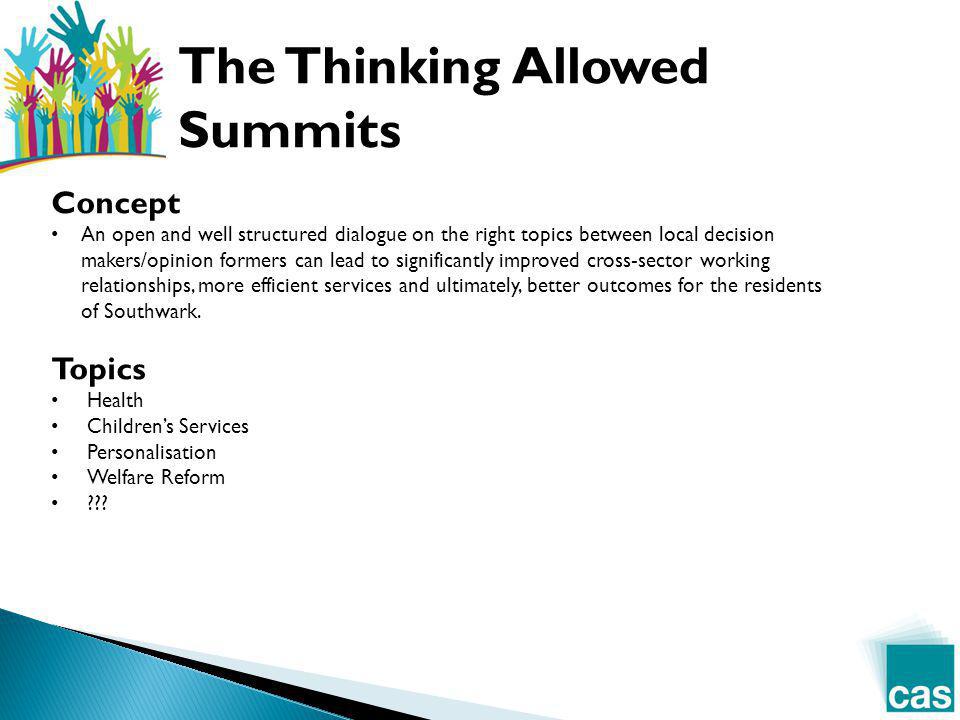 The Thinking Allowed Summits

Concept
• An open and well structured dialogue on the right topics between local decision makers/opinion formers can lead to significantly improved cross-sector working relationships, more efficient services and ultimately, better outcomes for the residents of Southwark.

Topics
• Health
• Children's Services
• Personalisation
• Welfare Reform
• ???

cas